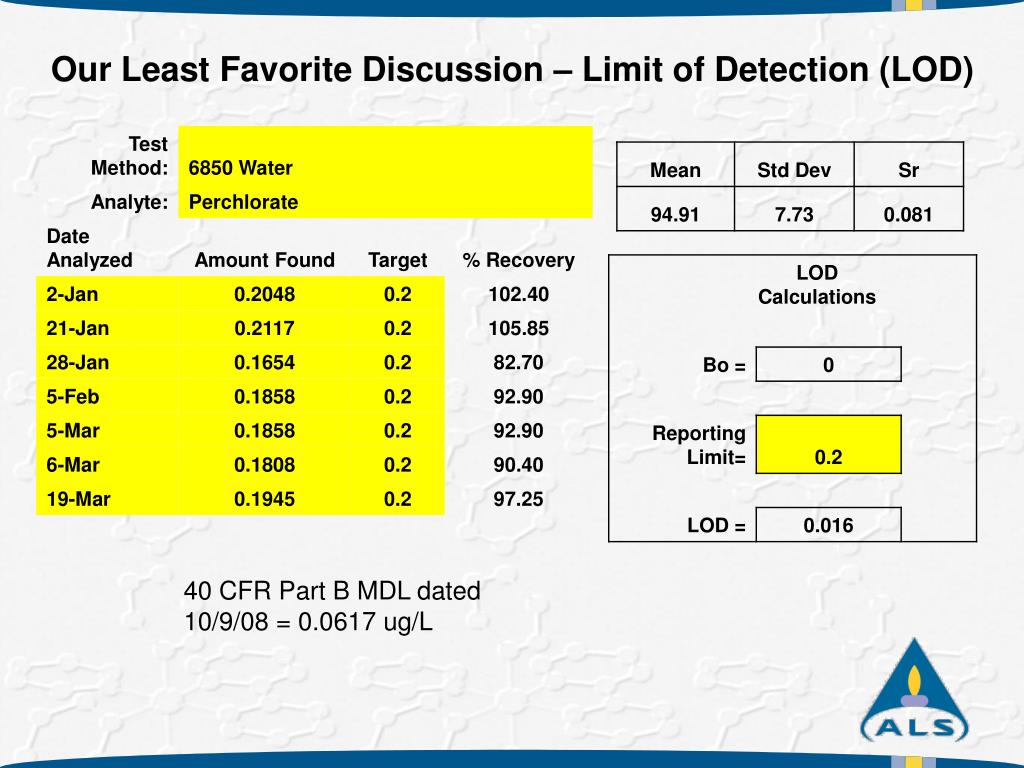 Our Least Favorite Discussion – Limit of Detection (LOD)

Test Method: 6850 Water
Analyte: Perchlorate

| Date Analyzed | Amount Found | Target | % Recovery |
|---|---|---|---|
| 2-Jan | 0.2048 | 0.2 | 102.40 |
| 21-Jan | 0.2117 | 0.2 | 105.85 |
| 28-Jan | 0.1654 | 0.2 | 82.70 |
| 5-Feb | 0.1858 | 0.2 | 92.90 |
| 5-Mar | 0.1858 | 0.2 | 92.90 |
| 6-Mar | 0.1808 | 0.2 | 90.40 |
| 19-Mar | 0.1945 | 0.2 | 97.25 |

| Mean | Std Dev | Sr |
|---|---|---|
| 94.91 | 7.73 | 0.081 |

LOD Calculations

Bo = 0

Reporting Limit= 0.2

LOD = 0.016

40 CFR Part B MDL dated 10/9/08 = 0.0617 ug/L

ALS